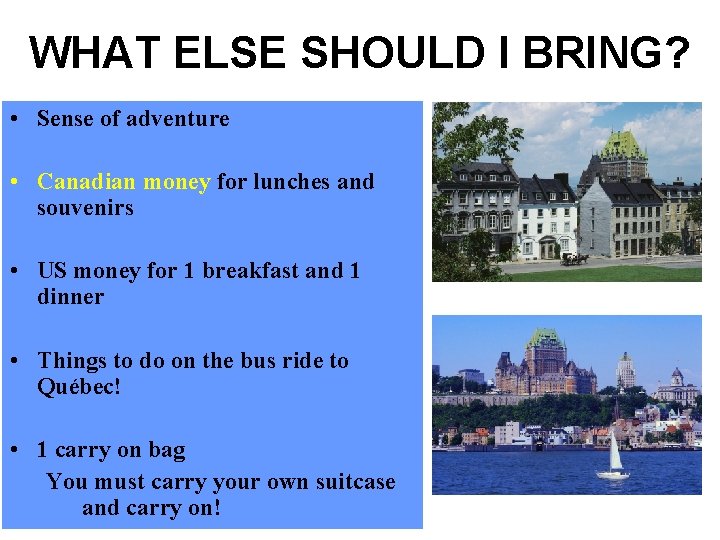 WHAT ELSE SHOULD I BRING?

• Sense of adventure

• Canadian money for lunches and souvenirs

• US money for 1 breakfast and 1 dinner

• Things to do on the bus ride to Québec!

• 1 carry on bag

You must carry your own suitcase and carry on!